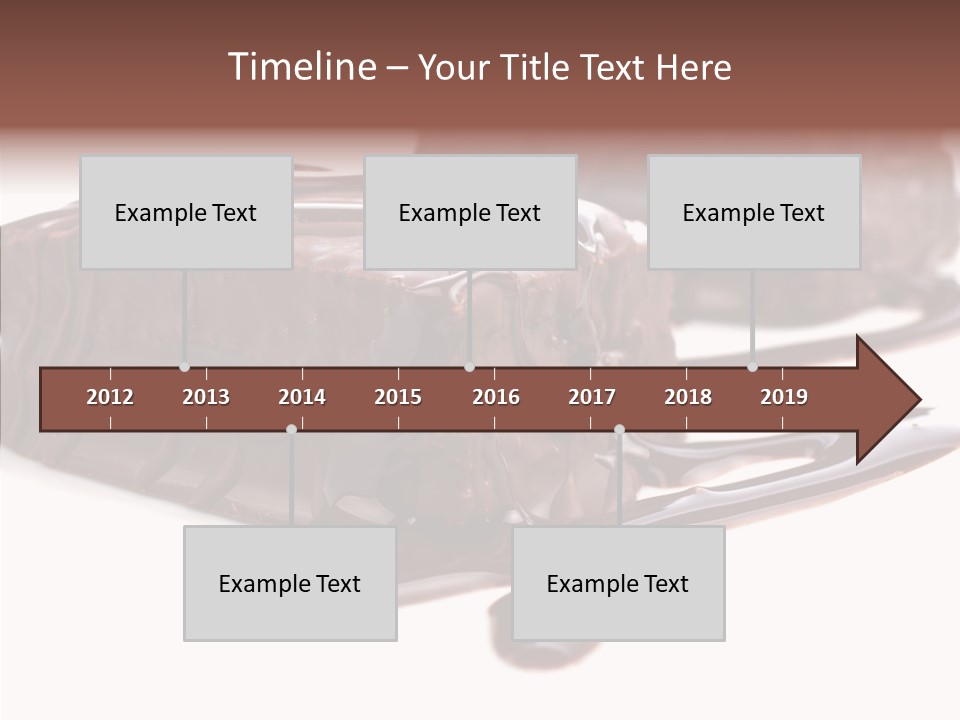 Timeline – Your Title Text Here

Example Text

Example Text

Example Text

2012 2013 2014 2015 2016 2017 2018 2019

Example Text

Example Text